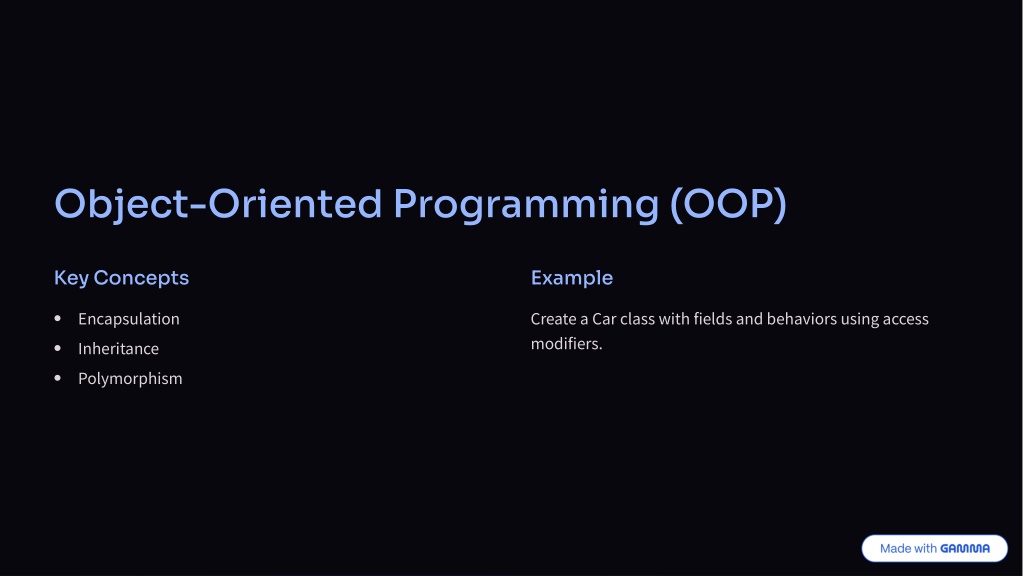 Object-Oriented Programming (OOP)

Key Concepts

- Encapsulation
- Inheritance
- Polymorphism

Example

Create a Car class with fields and behaviors using access modifiers.

Made with GAMMA